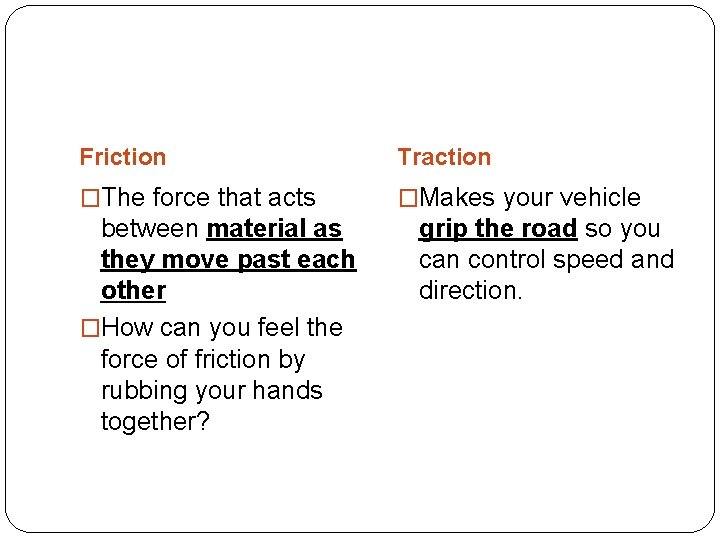 Friction

□The force that acts between material as they move past each other

□How can you feel the force of friction by rubbing your hands together?

Traction

□Makes your vehicle grip the road so you can control speed and direction.